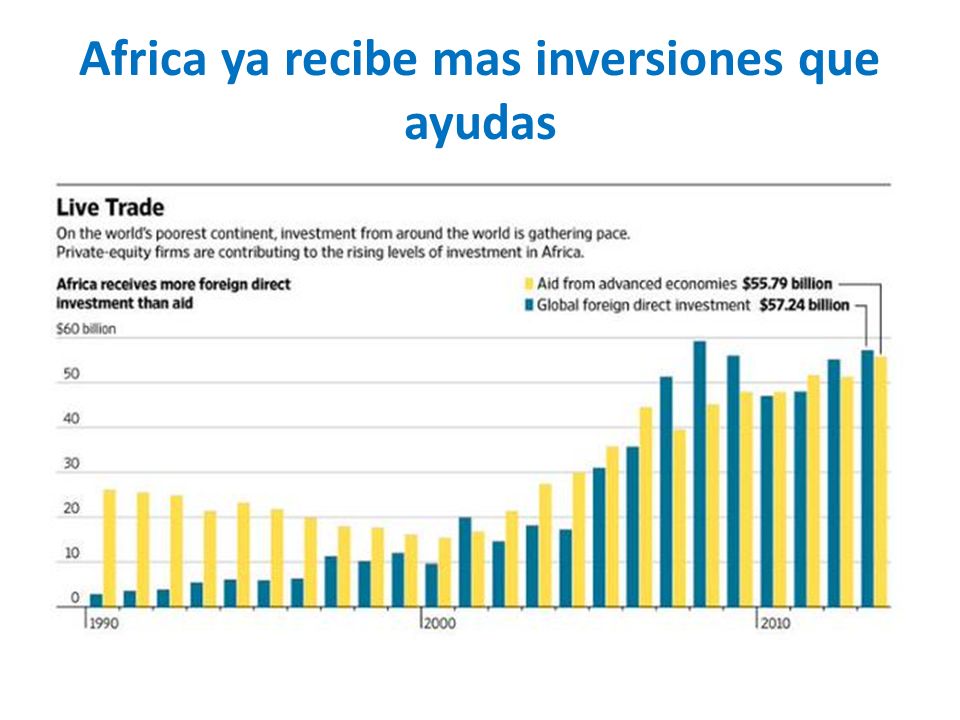 Africa ya recibe mas inversiones que ayudas

Live Trade

On the world's poorest continent, investment from around the world is gathering pace. Private-equity firms are contributing to the rising levels of investment in Africa.

Africa receives more foreign direct investment than aid

Aid from advanced economies $55.79 billion
Global foreign direct investment $57.24 billion

$60 billion
50
40
30
20
10
0

1990
2000
2010